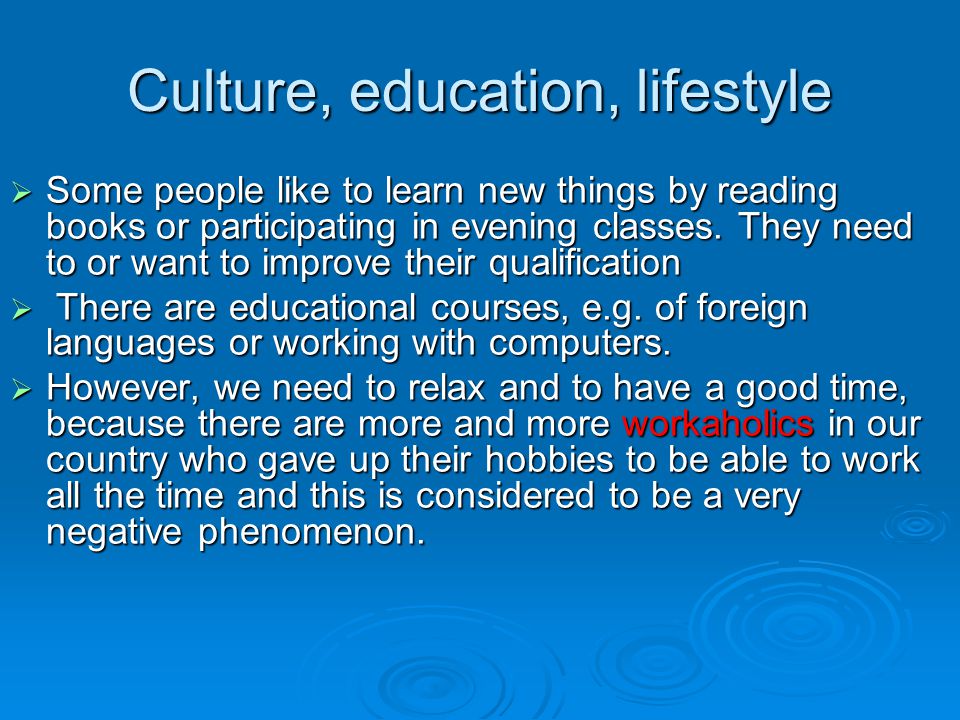 Culture, education, lifestyle

➢ Some people like to learn new things by reading books or participating in evening classes. They need to or want to improve their qualification

➢ There are educational courses, e.g. of foreign languages or working with computers.

➢ However, we need to relax and to have a good time, because there are more and more workaholics in our country who gave up their hobbies to be able to work all the time and this is considered to be a very negative phenomenon.